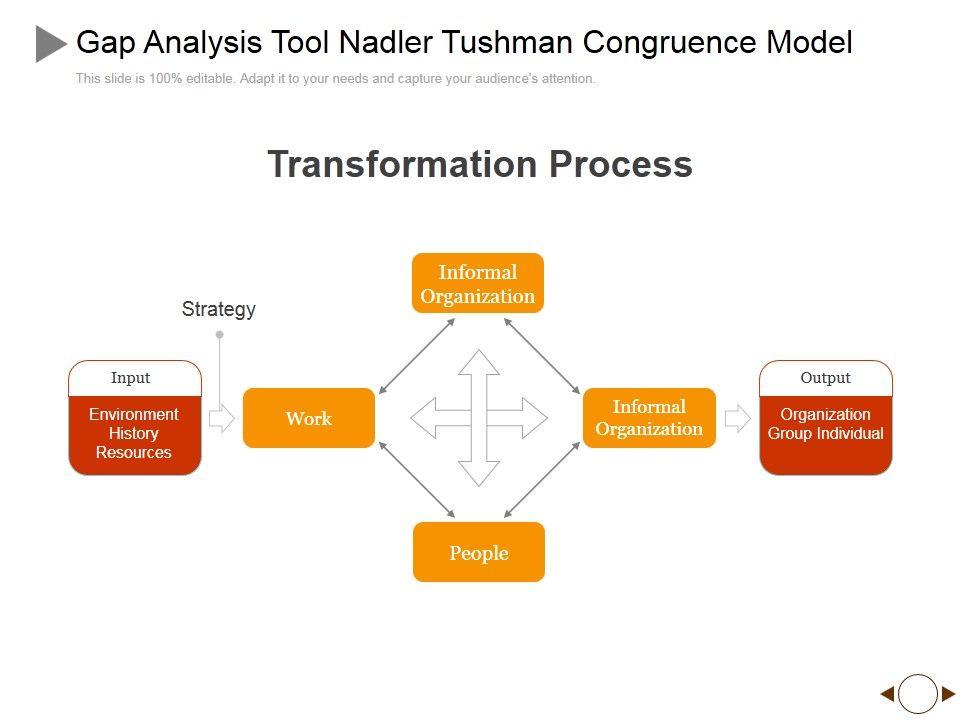 Gap Analysis Tool Nadler Tushman Congruence Model

This slide is 100% editable. Adapt it to your needs and capture your audience's attention.

Transformation Process

Strategy

Input

Environment History Resources

Work

Informal Organization

Informal Organization

People

Output

Organization Group Individual